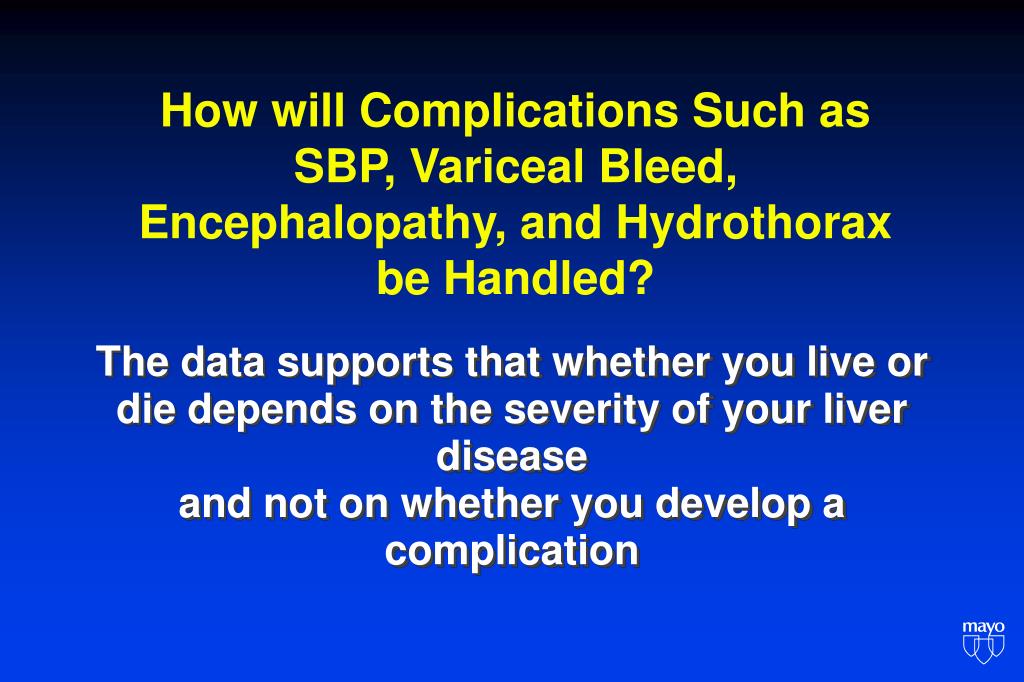 How will Complications Such as SBP, Variceal Bleed, Encephalopathy, and Hydrothorax be Handled?

The data supports that whether you live or die depends on the severity of your liver disease
and not on whether you develop a complication

mayo